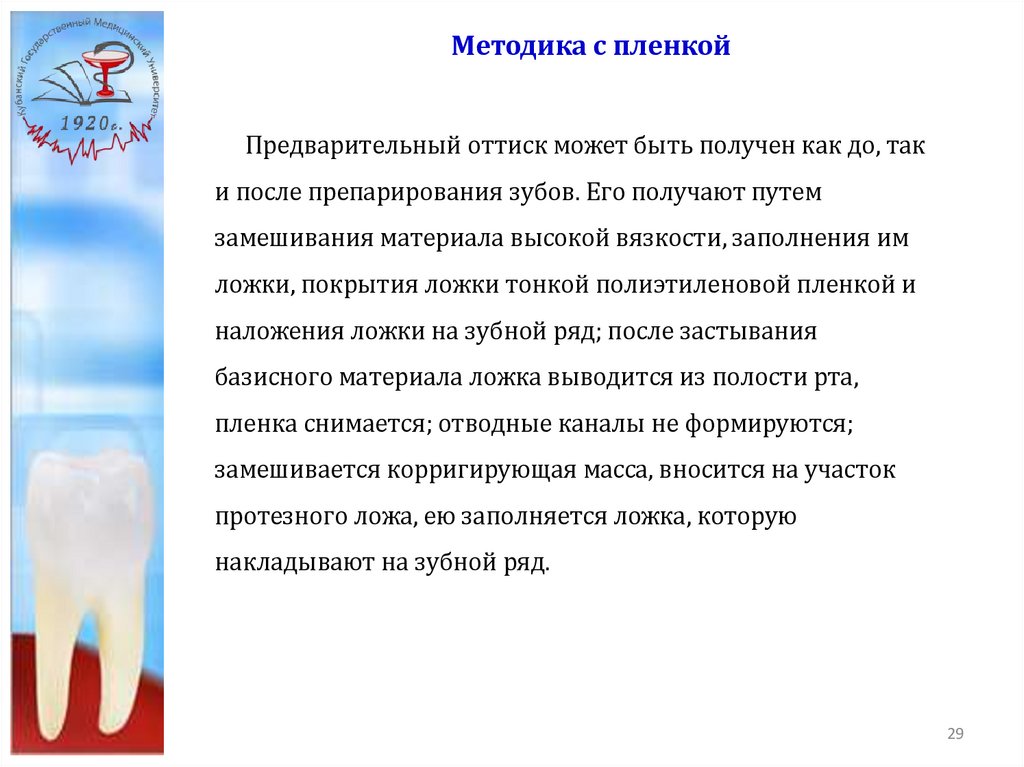 Кубанский Государственный Медицинский Университет
1920г.

Методика с пленкой

Предварительный оттиск может быть получен как до, так и после препарирования зубов. Его получают путем замешивания материала высокой вязкости, заполнения им ложки, покрытия ложки тонкой полиэтиленовой пленкой и наложения ложки на зубной ряд; после застывания базисного материала ложка выводится из полости рта, пленка снимается; отводные каналы не формируются; замешивается корригирующая масса, вносится на участок протезного ложа, ею заполняется ложка, которую накладывают на зубной ряд.

29